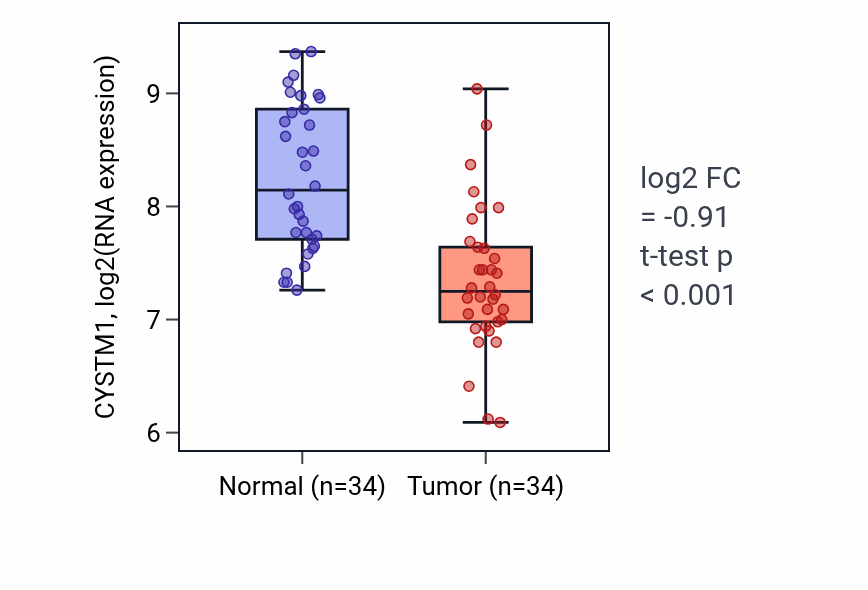 CYSTM1, log2(RNA expression)

9
8
7
6

Normal (n=34)
Tumor (n=34)

log2 FC
= -0.91
t-test p
< 0.001